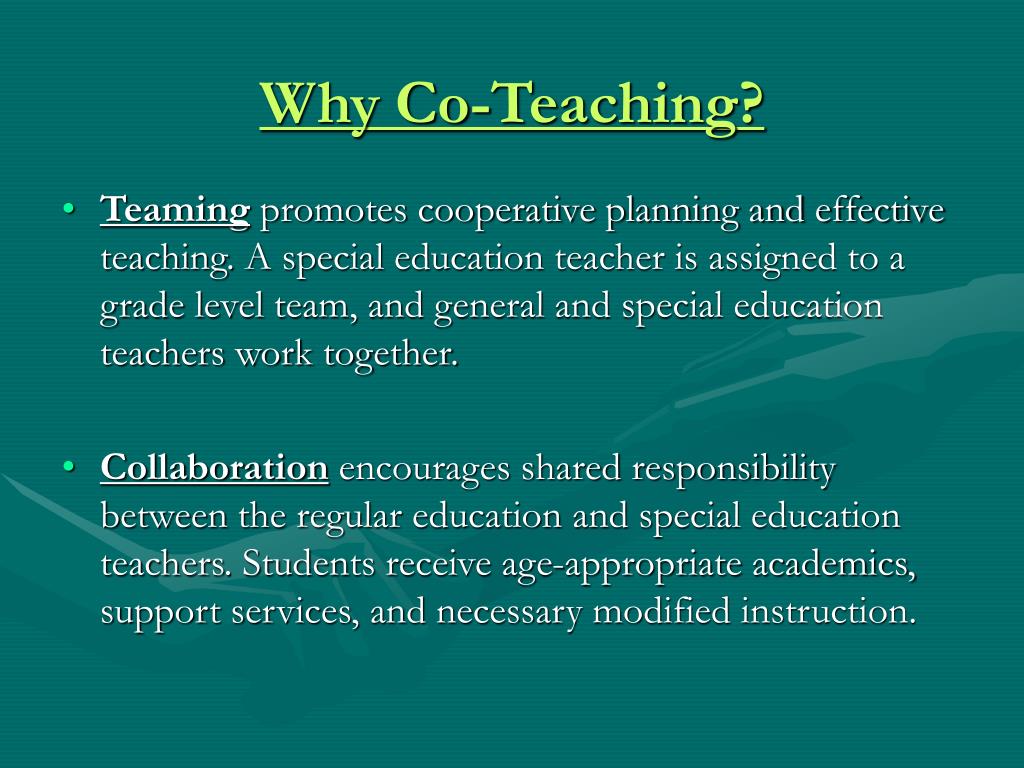 Why Co-Teaching?

• Teaming promotes cooperative planning and effective teaching. A special education teacher is assigned to a grade level team, and general and special education teachers work together.

• Collaboration encourages shared responsibility between the regular education and special education teachers. Students receive age-appropriate academics, support services, and necessary modified instruction.